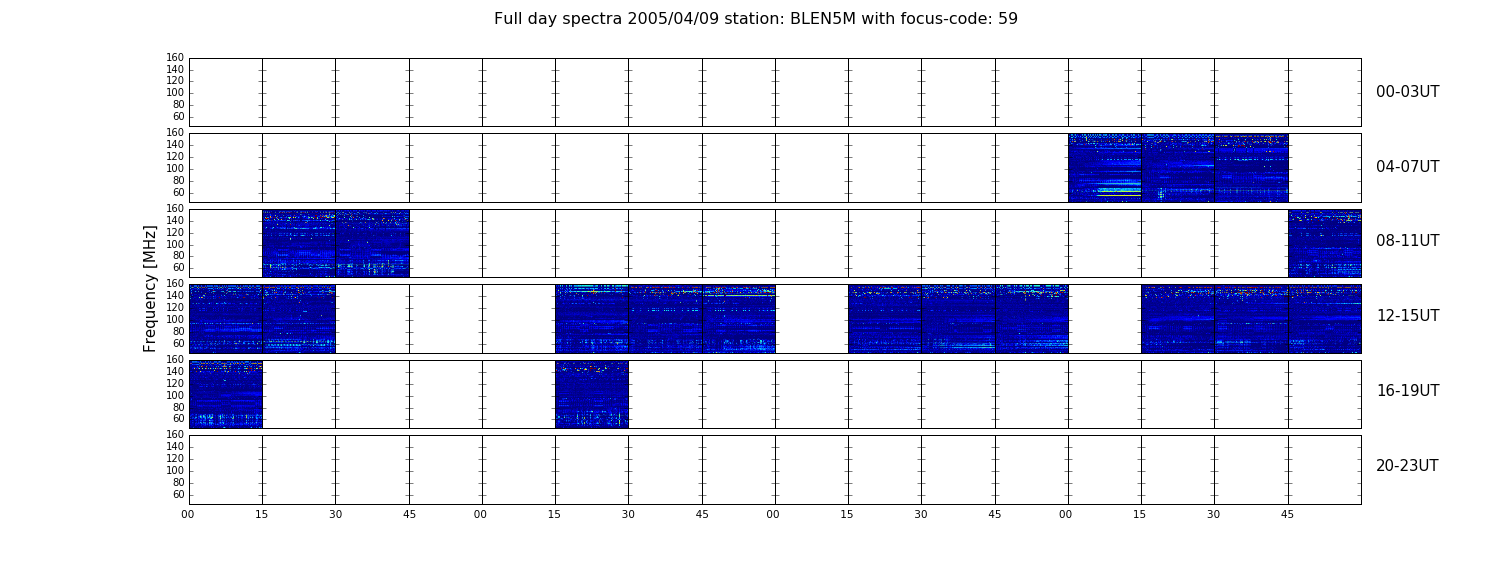 Full day spectra 2005/04/09 station: BLEN5M with focus-code: 59

Frequency [MHz]

160
140
120
100
80
60

00-03UT

160
140
120
100
80
60

04-07UT

160
140
120
100
80
60

08-11UT

160
140
120
100
80
60

12-15UT

160
140
120
100
80
60

16-19UT

160
140
120
100
80
60

20-23UT

00 15 30 45 00 15 30 45 00 15 30 45 00 15 30 45